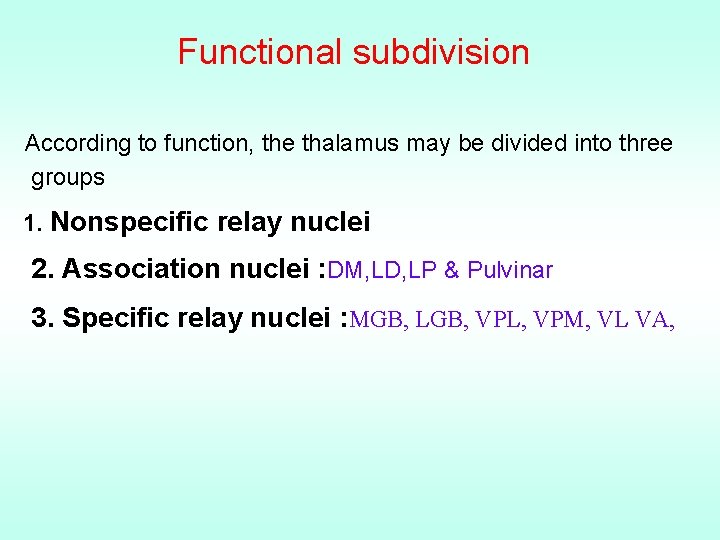 Functional subdivision

According to function, the thalamus may be divided into three groups

1. Nonspecific relay nuclei

2. Association nuclei :DM,LD,LP & Pulvinar

3. Specific relay nuclei :MGB, LGB, VPL, VPM, VL VA,